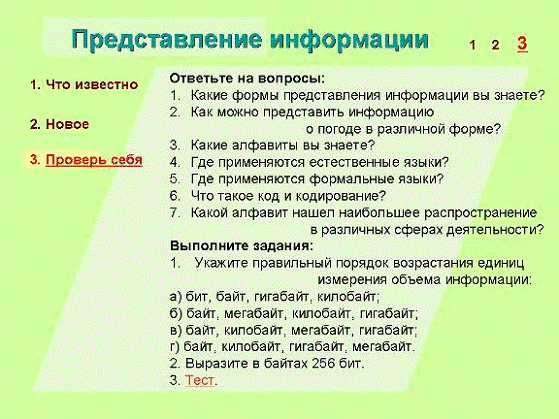 Представление информации

1 2 3

1. Что известно

2. Новое

3. Проверь себя

Ответьте на вопросы:
1. Какие формы представления информации вы знаете?
2. Как можно представить информацию о погоде в различной форме?
3. Какие алфавиты вы знаете?
4. Где применяются естественные языки?
5. Где применяются формальные языки?
6. Что такое код и кодирование?
7. Какой алфавит нашел наибольшее распространение в различных сферах деятельности?

Выполните задания:
1. Укажите правильный порядок возрастания единиц измерения объема информации:
а) бит, байт, гигабайт, килобайт;
б) байт, мегабайт, килобайт, гигабайт;
в) байт, килобайт, мегабайт, гигабайт;
г) байт, килобайт, гигабайт, мегабайт.
2. Выразите в байтах 256 бит.
3. Тест.